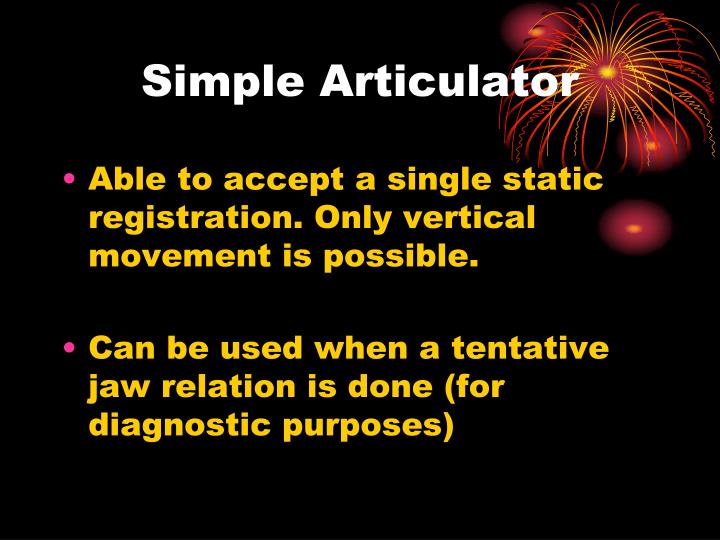 Simple Articulator

• Able to accept a single static registration. Only vertical movement is possible.

• Can be used when a tentative jaw relation is done (for diagnostic purposes)